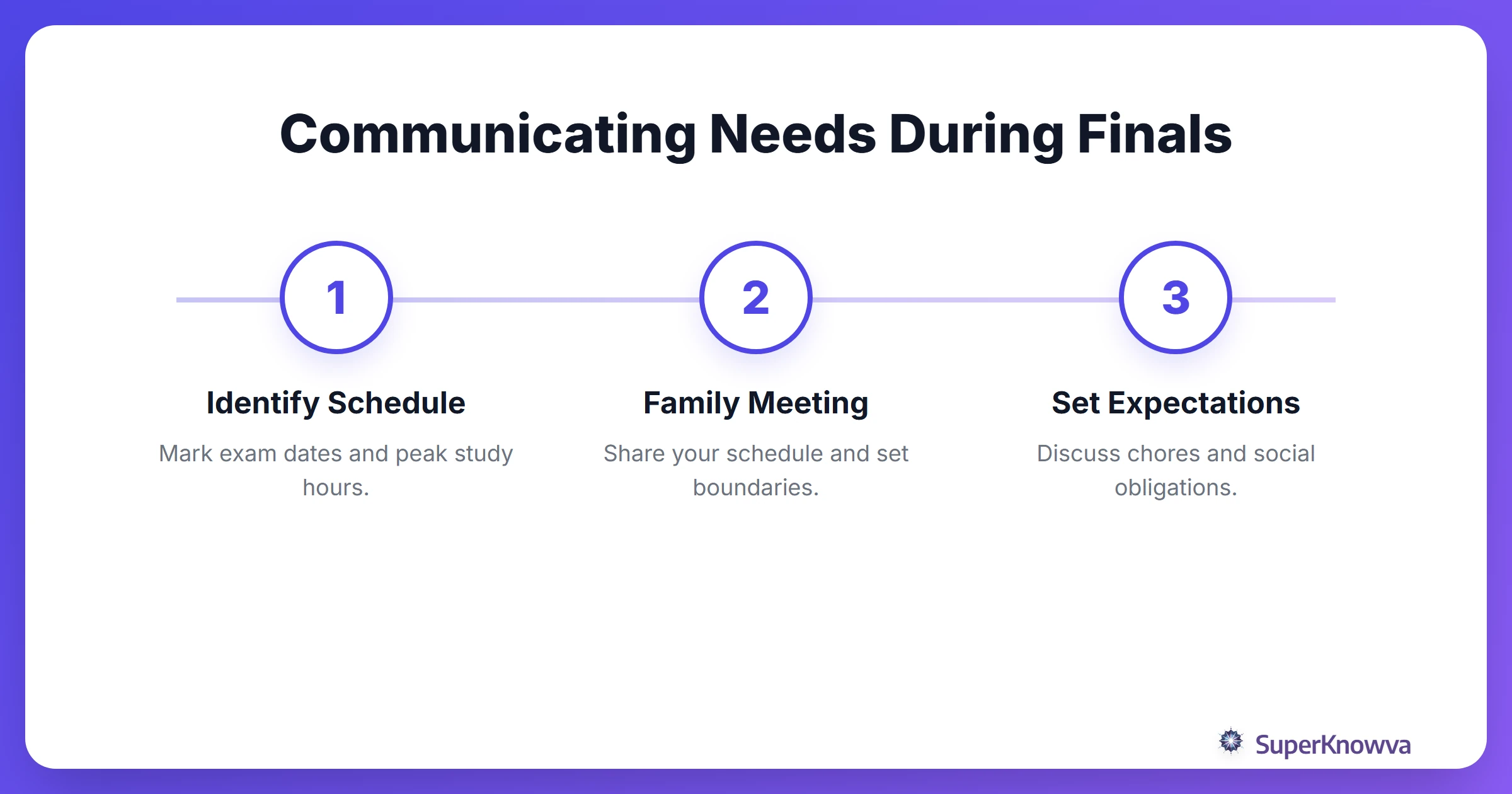 Communicating Needs During Finals

1

Identify Schedule

Mark exam dates and peak study hours.

2

Family Meeting

Share your schedule and set boundaries.

3

Set Expectations

Discuss chores and social obligations.

SuperKnowva